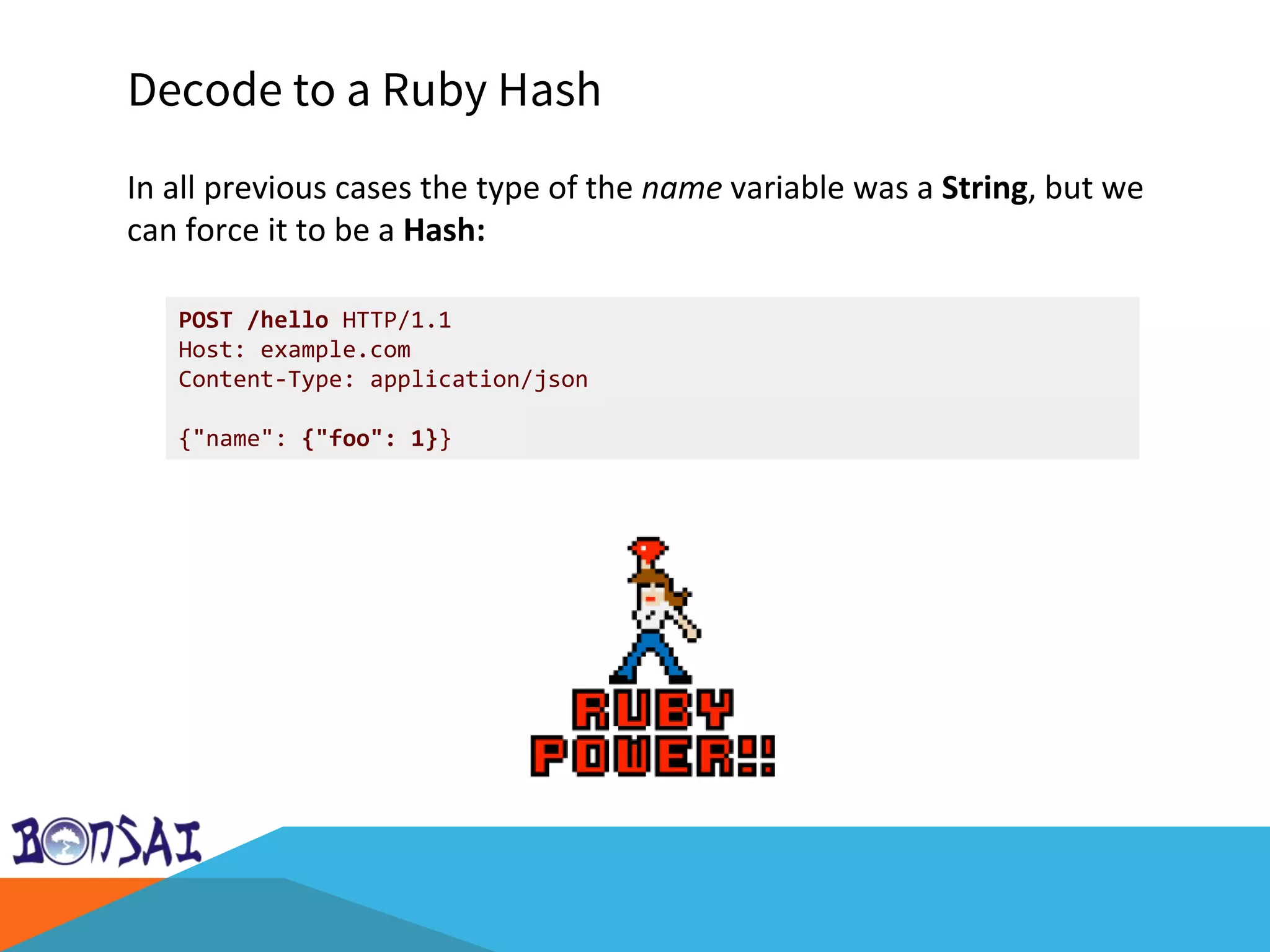 Decode to a Ruby Hash

In all previous cases the type of the name variable was a String, but we can force it to be a Hash:

POST /hello HTTP/1.1
Host: example.com
Content-Type: application/json

{"name": {"foo": 1}}

RUBY POWER!!

BONSAI